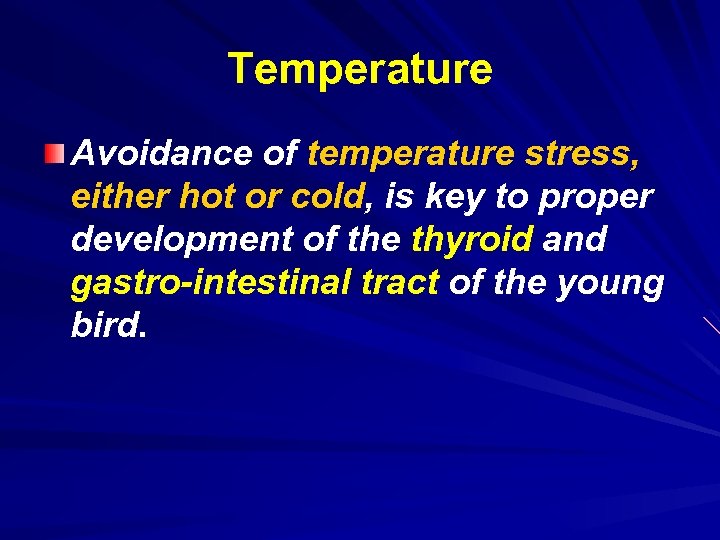 Temperature

Avoidance of temperature stress, either hot or cold, is key to proper development of the thyroid and gastro-intestinal tract of the young bird.